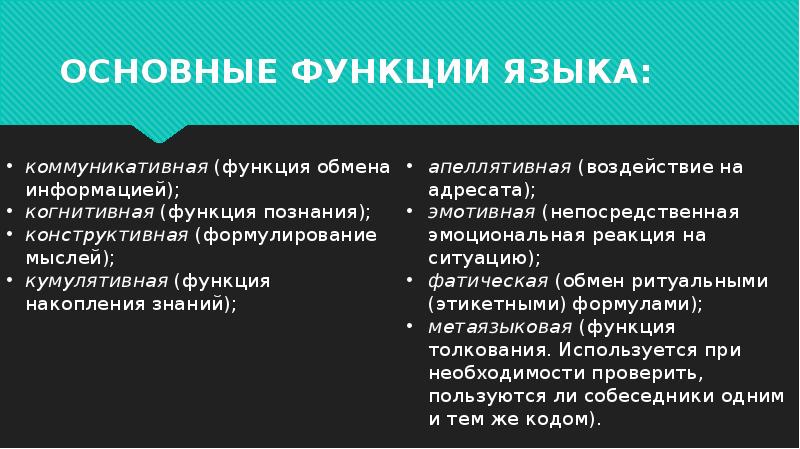 ОСНОВНЫЕ ФУНКЦИИ ЯЗЫКА:

• коммуникативная (функция обмена информацией);
• когнитивная (функция познания);
• конструктивная (формулирование мыслей);
• кумулятивная (функция накопления знаний);

• апеллятивная (воздействие на адресата);
• эмотивная (непосредственная эмоциональная реакция на ситуацию);
• фатическая (обмен ритуальными (этикетными) формулами);
• метаязыковая (функция толкования. Используется при необходимости проверить, пользуются ли собеседники одним и тем же кодом).